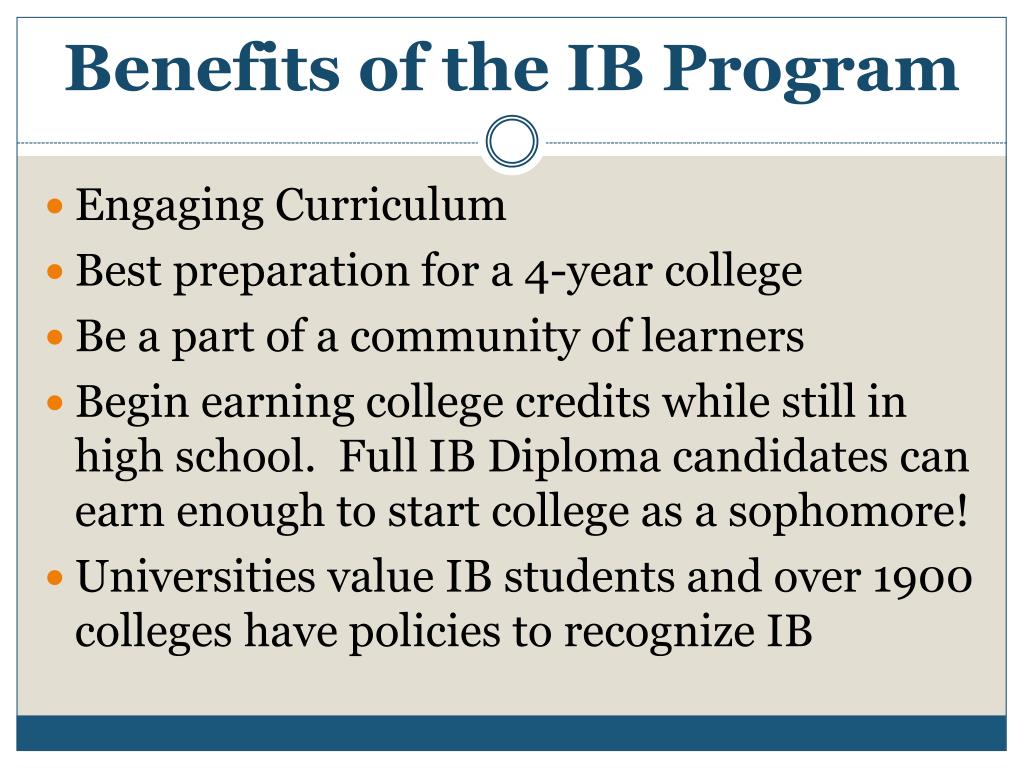 Benefits of the IB Program

- Engaging Curriculum
- Best preparation for a 4-year college
- Be a part of a community of learners
- Begin earning college credits while still in high school.  Full IB Diploma candidates can earn enough to start college as a sophomore!
- Universities value IB students and over 1900 colleges have policies to recognize IB